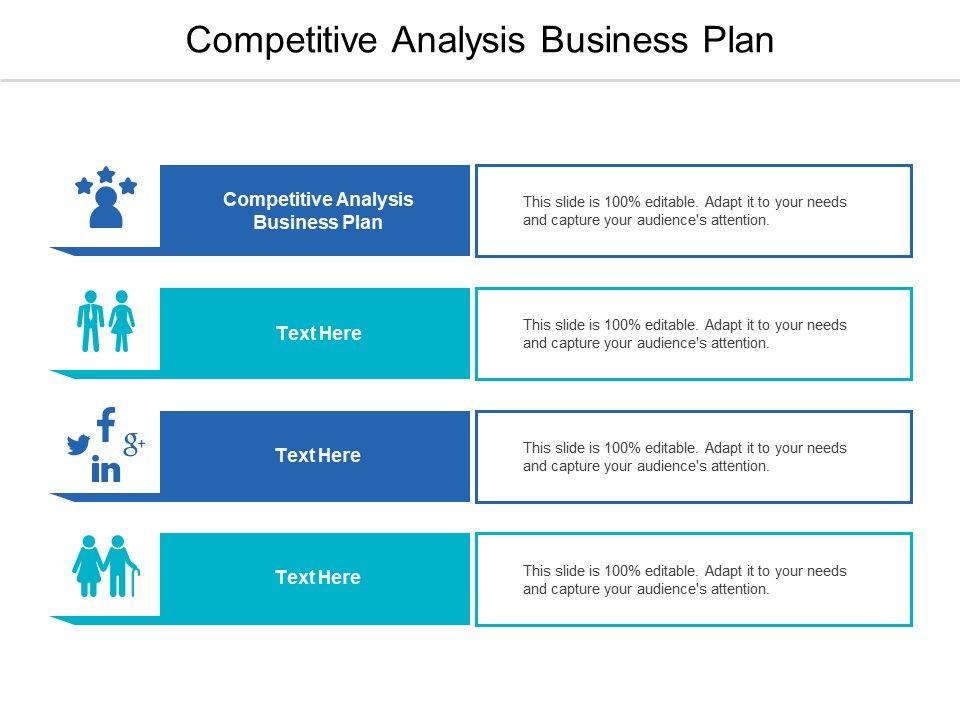 Competitive Analysis Business Plan

Competitive Analysis Business Plan

This slide is 100% editable. Adapt it to your needs and capture your audience's attention.

Text Here

This slide is 100% editable. Adapt it to your needs and capture your audience's attention.

f g+ in

Text Here

This slide is 100% editable. Adapt it to your needs and capture your audience's attention.

Text Here

This slide is 100% editable. Adapt it to your needs and capture your audience's attention.